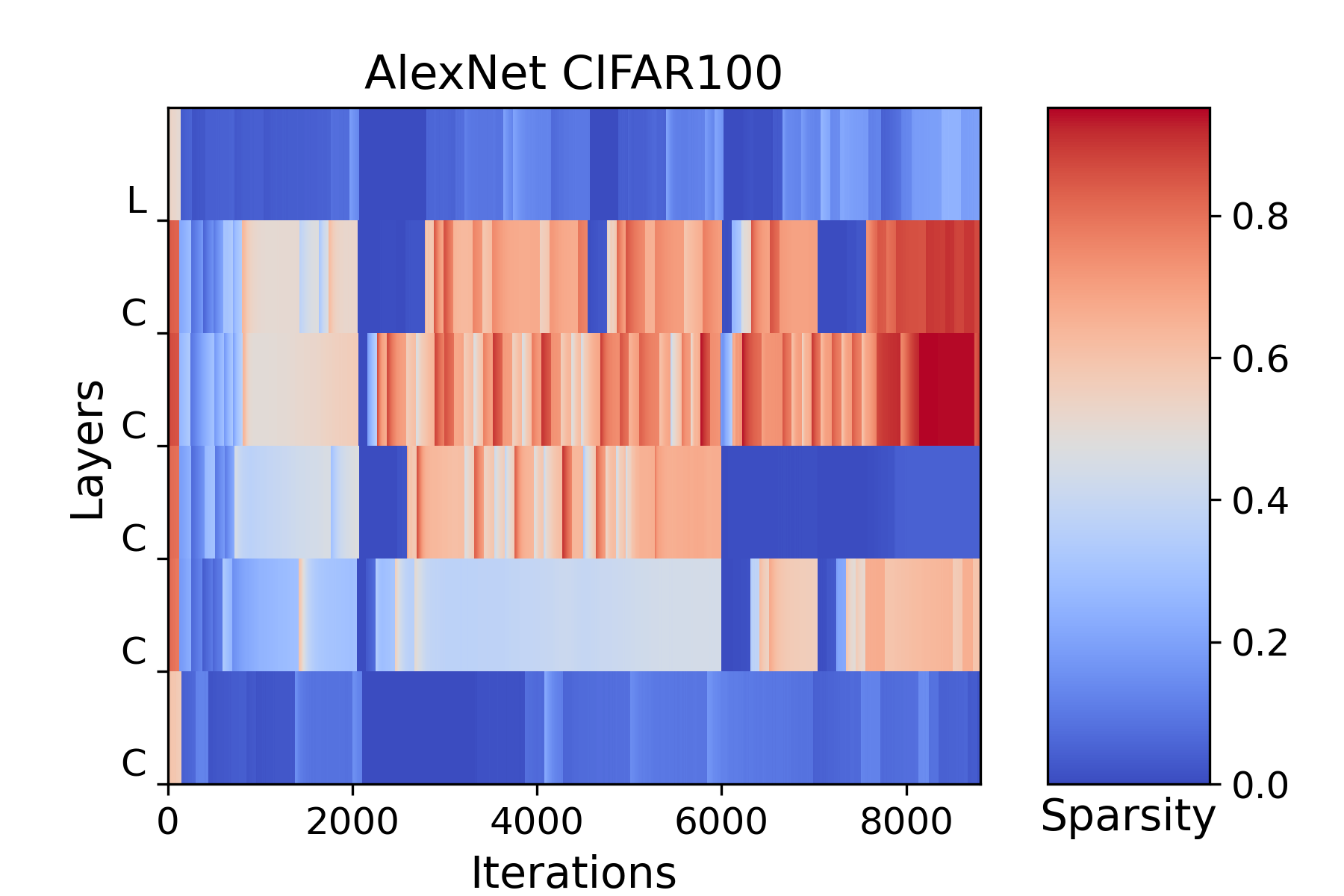 AlexNet CIFAR100

Layers

L
C
C
C
C
C

0
2000
4000
6000
8000
Iterations

0.8
0.6
0.4
0.2
0.0
Sparsity